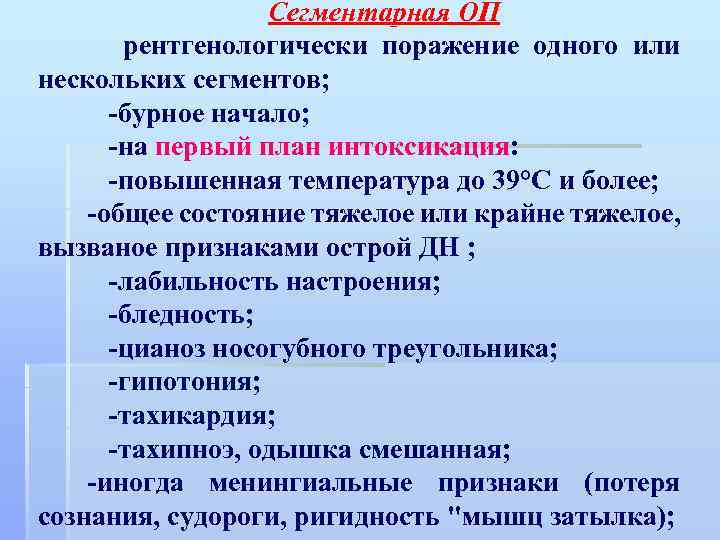 Сегментарная ОП

рентгенологически поражение одного или нескольких сегментов;

-бурное начало;

-на первый план интоксикация:

-повышенная температура до 39°С и более;

-общее состояние тяжелое или крайне тяжелое, вызваное признаками острой ДН ;

-лабильность настроения;

-бледность;

-цианоз носогубного треугольника;

-гипотония;

-тахикардия;

-тахипноэ, одышка смешанная;

-иногда менингиальные признаки (потеря сознания, судороги, ригидность "мышц затылка);